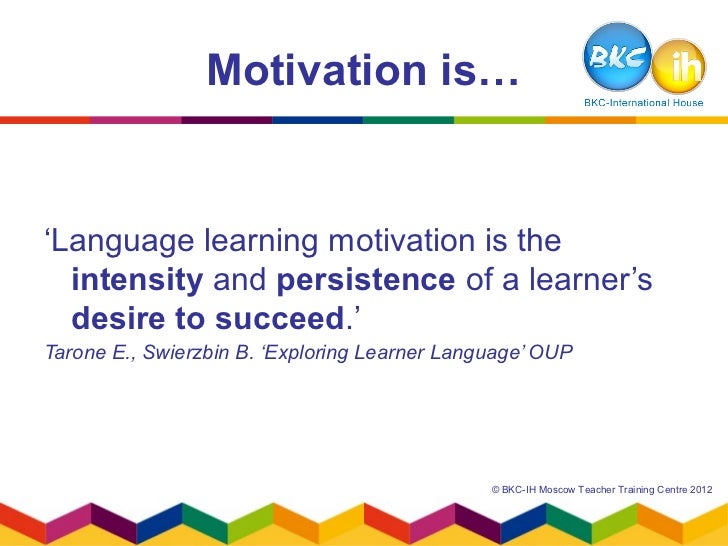 Motivation is…

BKC ih
BKC-International House

‘Language learning motivation is the intensity and persistence of a learner’s desire to succeed.’

Tarone E., Swierzbin B. ‘Exploring Learner Language’ OUP

© BKC-IH Moscow Teacher Training Centre 2012